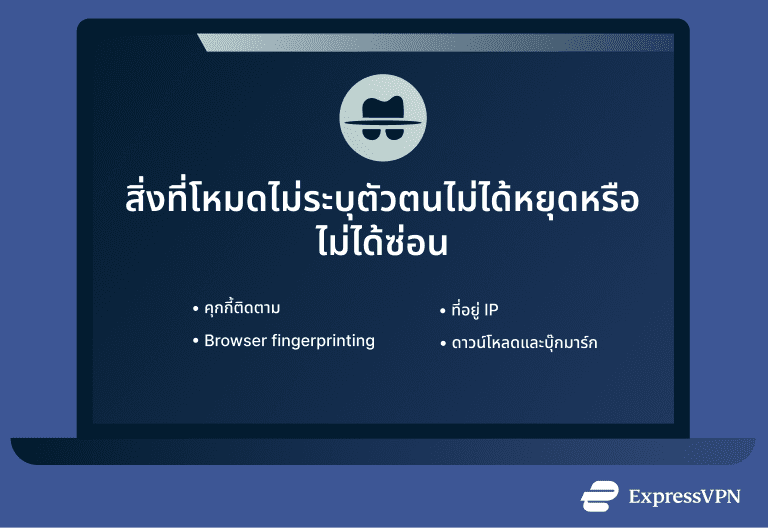 สิ่งที่โหมดไม่ระบุตัวตนไม่ได้หยุดหรือไม่ได้ซ่อน

• คุกกี้ติดตาม
• Browser fingerprinting
• ที่อยู่ IP
• ดาวน์โหลดและบุ๊กมาร์ก

ExpressVPN